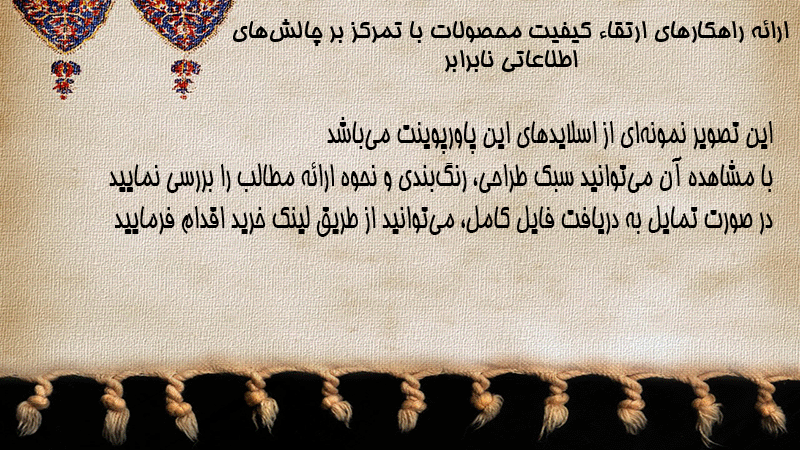 ارائه راهکارهای ارتقاء کیفیت محصولات با تمرکز بر چالش‌های اطلاعاتی نابرابر

این تصویر نمونه‌ای از اسلایدهای این پاورپوینت می‌باشد
با مشاهده آن می‌توانید سبک طراحی، رنگ‌بندی و نحوه ارائه مطالب را بررسی نمایید
در صورت تمایل به دریافت فایل کامل، می‌توانید از طریق لینک خرید اقدام فرمایید